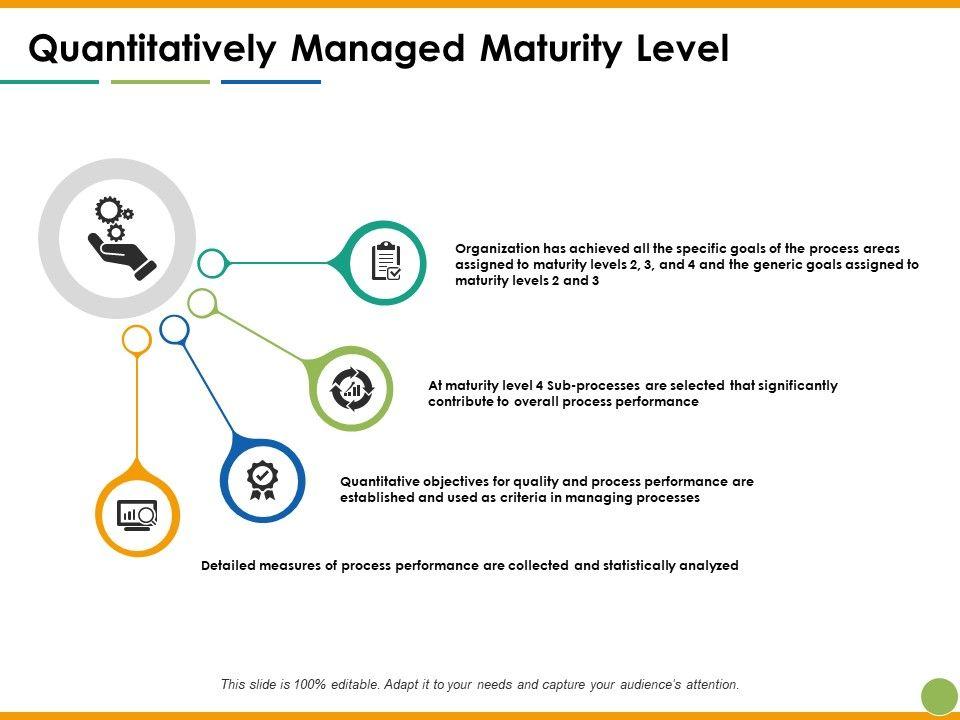 Quantitatively Managed Maturity Level

Organization has achieved all the specific goals of the process areas assigned to maturity levels 2, 3, and 4 and the generic goals assigned to maturity levels 2 and 3

At maturity level 4 Sub-processes are selected that significantly contribute to overall process performance

Quantitative objectives for quality and process performance are established and used as criteria in managing processes

Detailed measures of process performance are collected and statistically analyzed

This slide is 100% editable. Adapt it to your needs and capture your audience's attention.